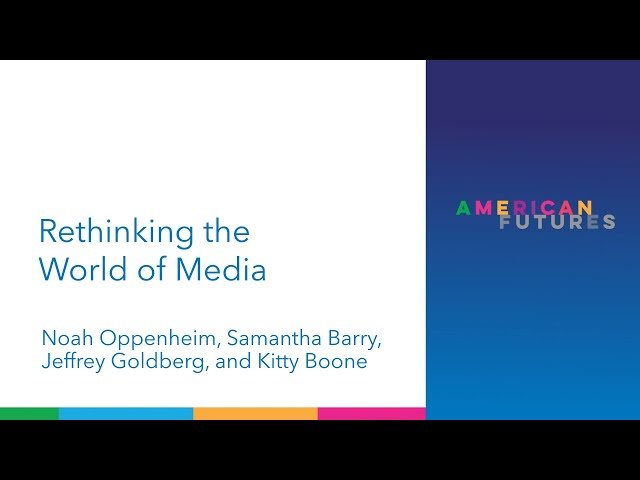 Rethinking the World of Media

Noah Oppenheim, Samantha Barry, Jeffrey Goldberg, and Kitty Boone

AMERICAN FUTURES